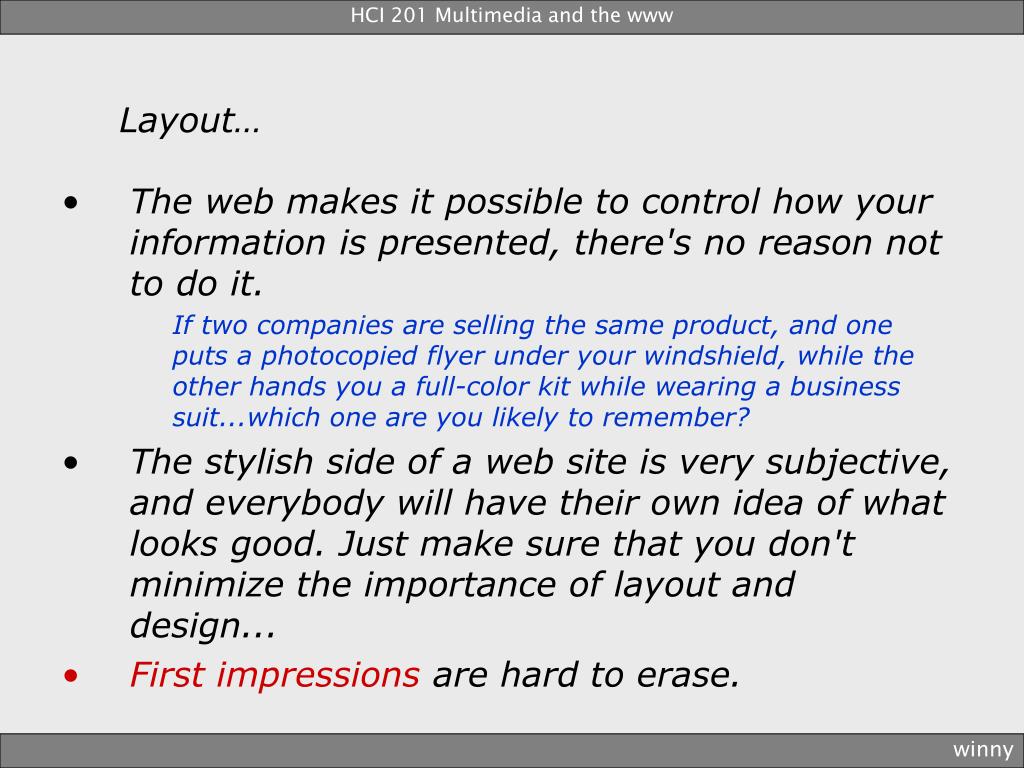 HCI 201 Multimedia and the www

Layout…

• The web makes it possible to control how your information is presented, there's no reason not to do it.

If two companies are selling the same product, and one puts a photocopied flyer under your windshield, while the other hands you a full-color kit while wearing a business suit...which one are you likely to remember?

• The stylish side of a web site is very subjective, and everybody will have their own idea of what looks good. Just make sure that you don't minimize the importance of layout and design...

• First impressions are hard to erase.

winny